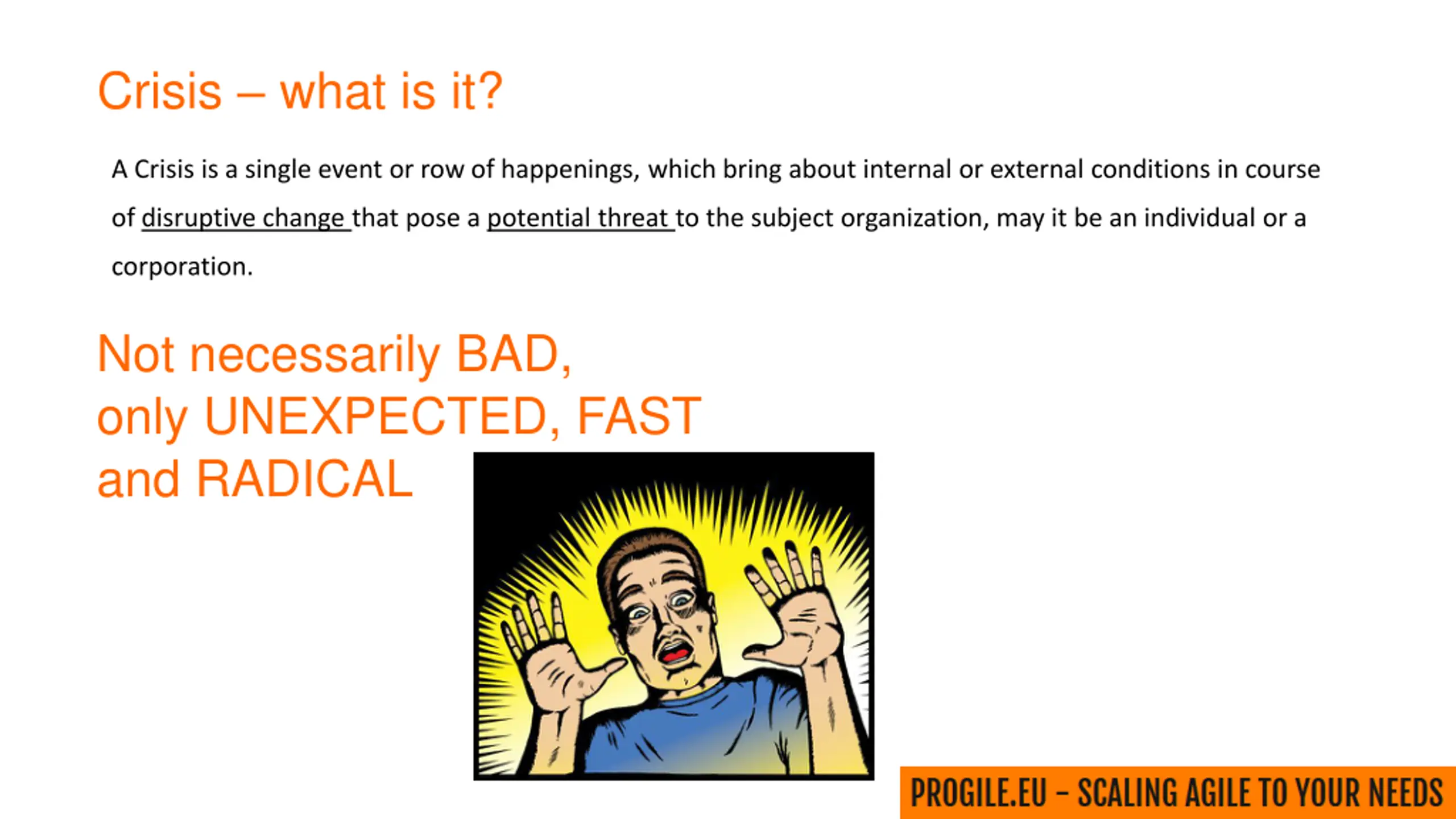 Crisis – what is it?

A Crisis is a single event or row of happenings, which bring about internal or external conditions in course of disruptive change that pose a potential threat to the subject organization, may it be an individual or a corporation.

Not necessarily BAD,
only UNEXPECTED, FAST
and RADICAL

PROGILE.EU – SCALING AGILE TO YOUR NEEDS